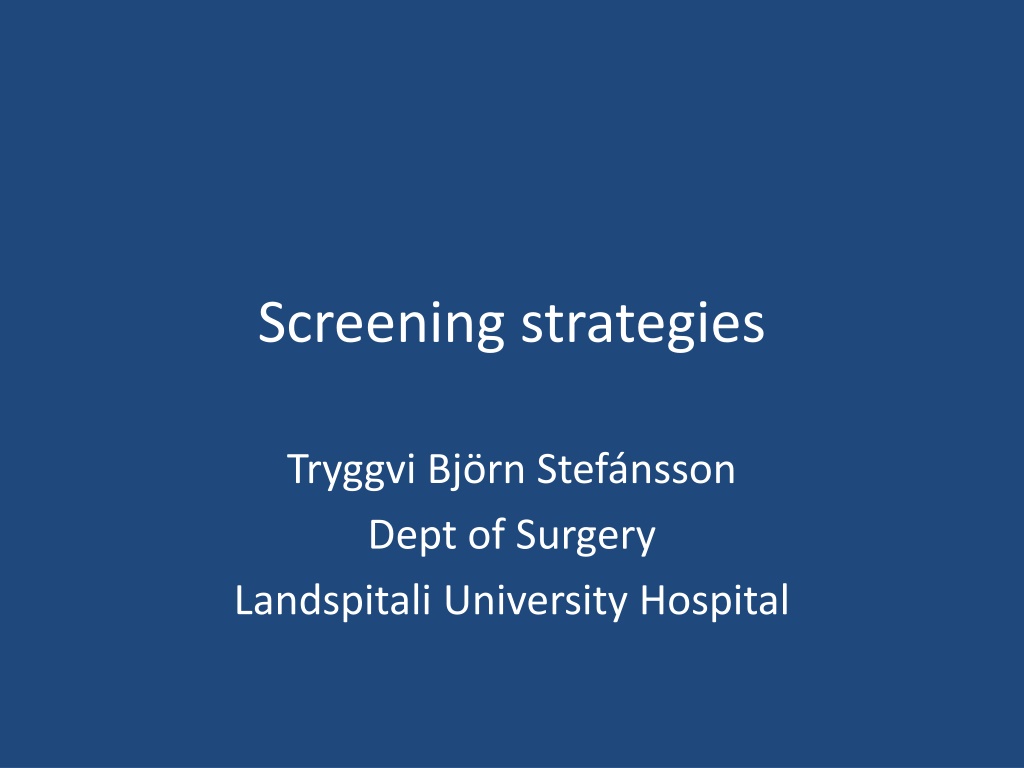 Screening strategies

Tryggvi Björn Stefánsson
Dept of Surgery
Landspitali University Hospital